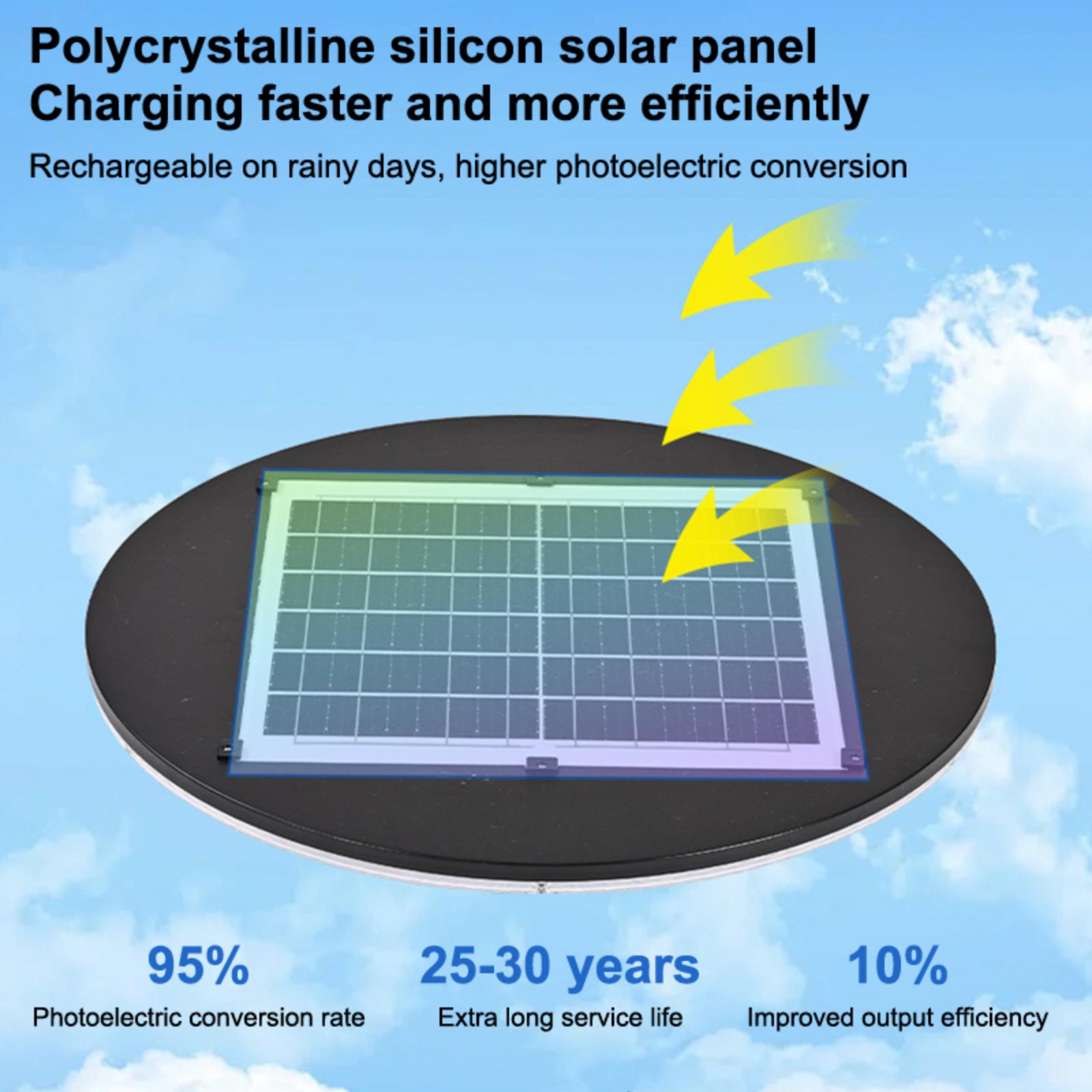 Polycrystalline silicon solar panel
Charging faster and more efficiently

Rechargeable on rainy days, higher photoelectric conversion

95%
Photoelectric conversion rate

25-30 years
Extra long service life

10%
Improved output efficiency